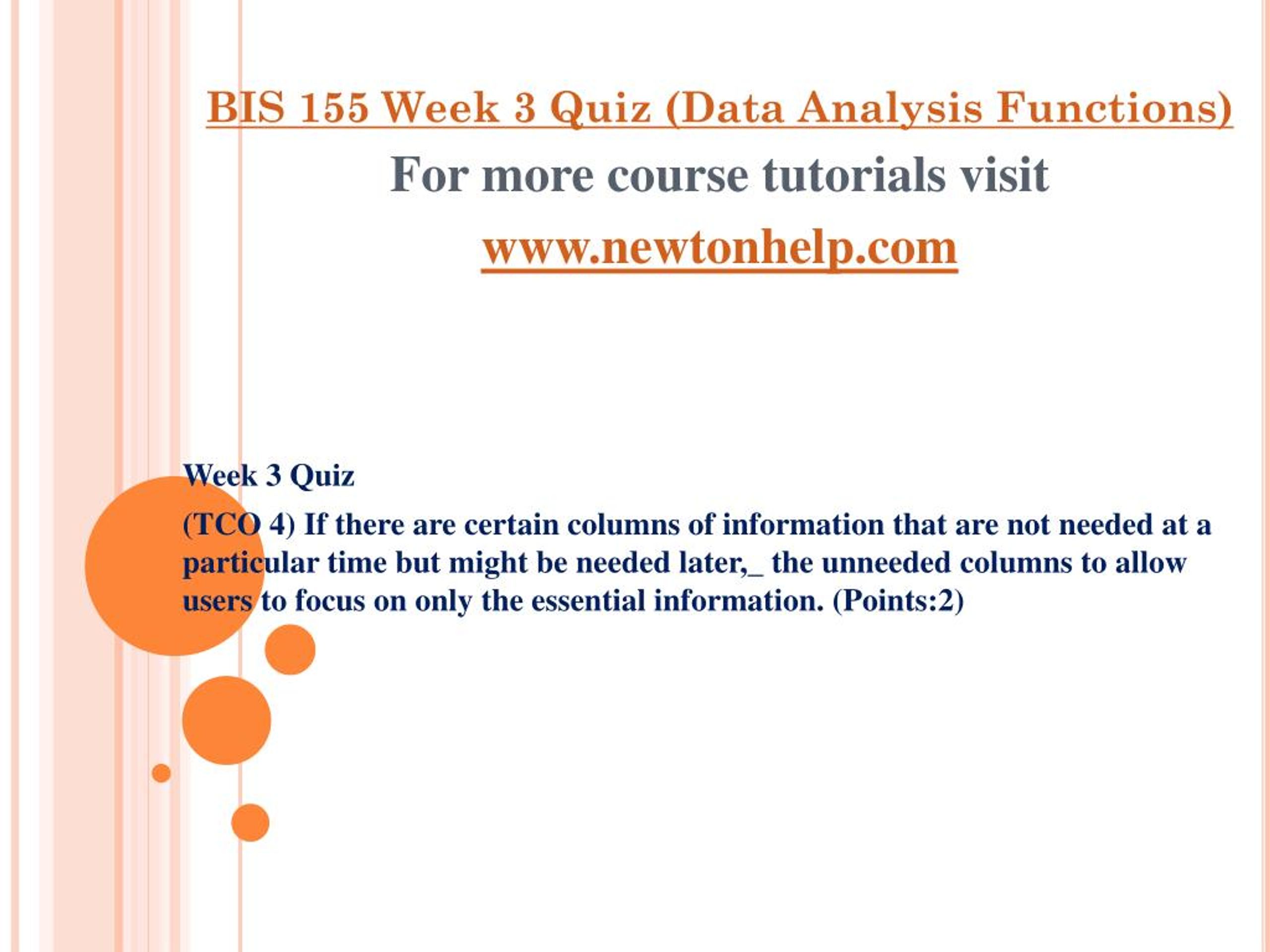 BIS 155 Week 3 Quiz (Data Analysis Functions)

For more course tutorials visit

www.newtonhelp.com

Week 3 Quiz

(TCO 4) If there are certain columns of information that are not needed at a particular time but might be needed later,_ the unneeded columns to allow users to focus on only the essential information. (Points:2)